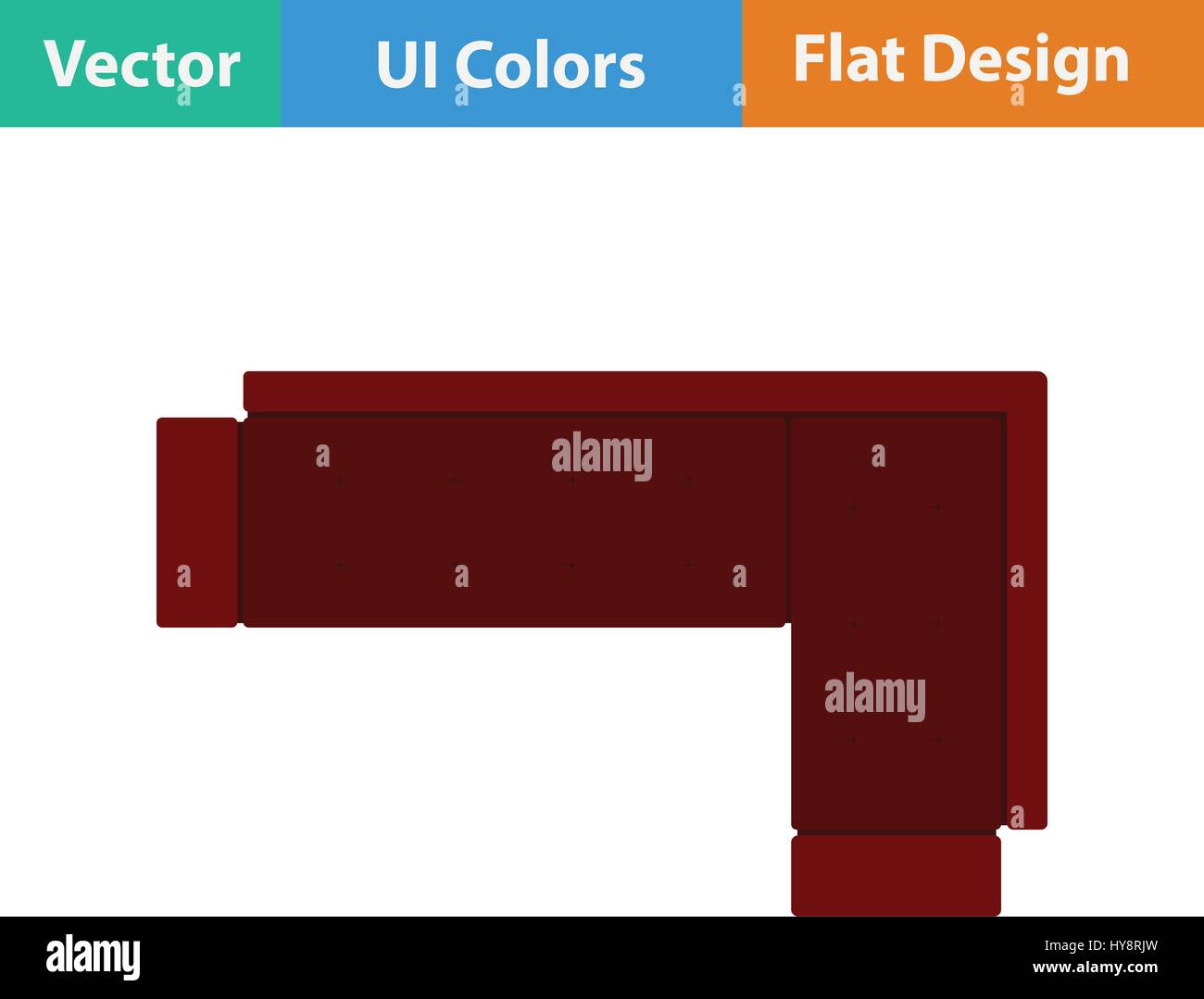 Vector
UI Colors
Flat Design

alamy

alamy

alamy

HY8RJW
www.alamy.com